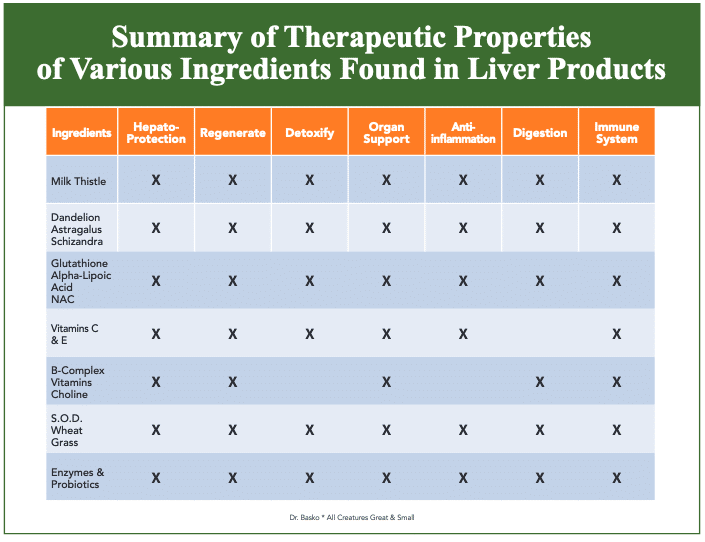 Summary of Therapeutic Properties of Various Ingredients Found in Liver Products

| Ingredients | Hepato-Protection | Regenerate | Detoxify | Organ Support | Anti-inflammation | Digestion | Immune System |
|---|---|---|---|---|---|---|---|
| Milk Thistle | X | X | X | X | X | X | X |
| Dandelion Astragalus Schizandra | X | X | X | X | X | X | X |
| Glutathione Alpha-Lipoic Acid NAC | X | X | X | X | X | X | X |
| Vitamins C & E | X | X | X | X | X | | X |
| B-Complex Vitamins Choline | X | X | | X | | X | X |
| S.O.D. Wheat Grass | X | X | X | X | X | X | X |
| Enzymes & Probiotics | X | X | X | X | X | X | X |

Dr. Basko * All Creatures Great & Small